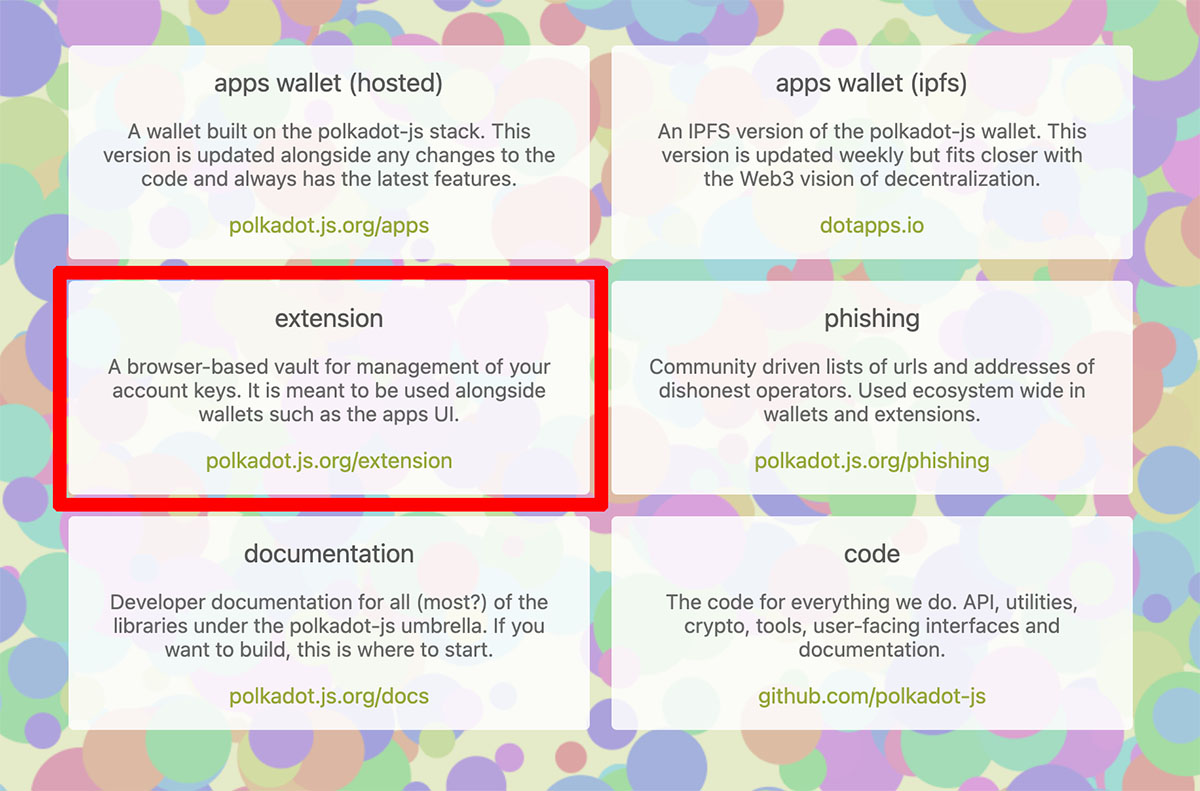 apps wallet (hosted)

A wallet built on the polkadot-js stack. This version is updated alongside any changes to the code and always has the latest features.

polkadot.js.org/apps

apps wallet (ipfs)

An IPFS version of the polkadot-js wallet. This version is updated weekly but fits closer with the Web3 vision of decentralization.

dotapps.io

extension

A browser-based vault for management of your account keys. It is meant to be used alongside wallets such as the apps UI.

polkadot.js.org/extension

phishing

Community driven lists of urls and addresses of dishonest operators. Used ecosystem wide in wallets and extensions.

polkadot.js.org/phishing

documentation

Developer documentation for all (most?) of the libraries under the polkadot-js umbrella. If you want to build, this is where to start.

polkadot.js.org/docs

code

The code for everything we do. API, utilities, crypto, tools, user-facing interfaces and documentation.

github.com/polkadot-js